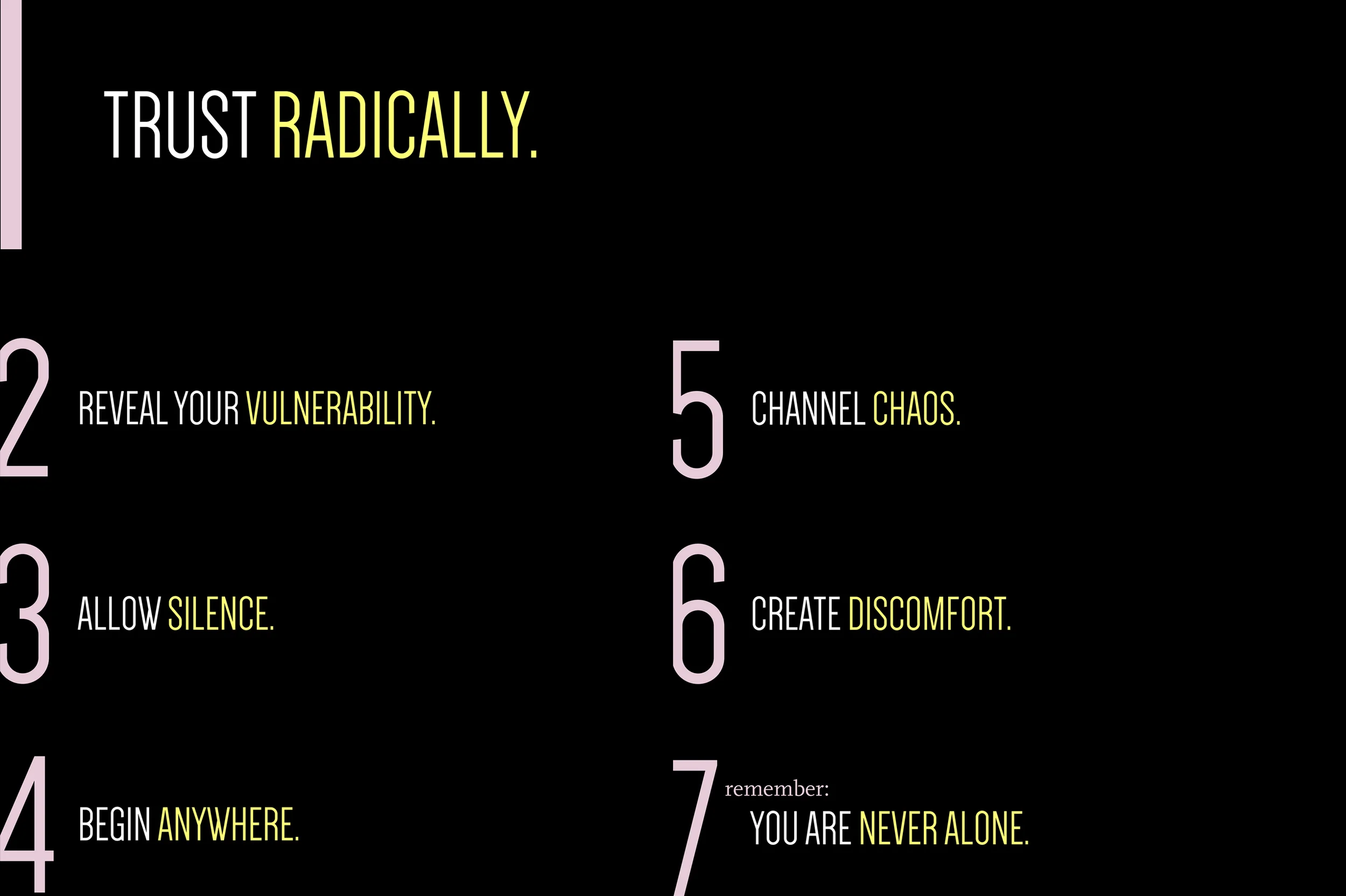 1 TRUST RADICALLY.

2 REVEAL YOUR VULNERABILITY.

3 ALLOW SILENCE.

4 BEGIN ANYWHERE.

5 CHANNEL CHAOS.

6 CREATE DISCOMFORT.

7 remember: YOU ARE NEVER ALONE.